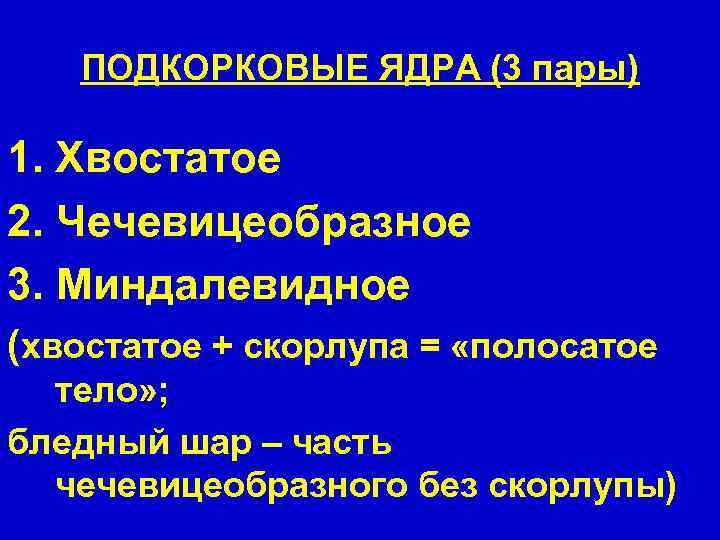 ПОДКОРКОВЫЕ ЯДРА (3 пары)

1. Хвостатое

2. Чечевицеобразное

3. Миндалевидное

(хвостатое + скорлупа = «полосатое тело»;

бледный шар – часть чечевицеобразного без скорлупы)